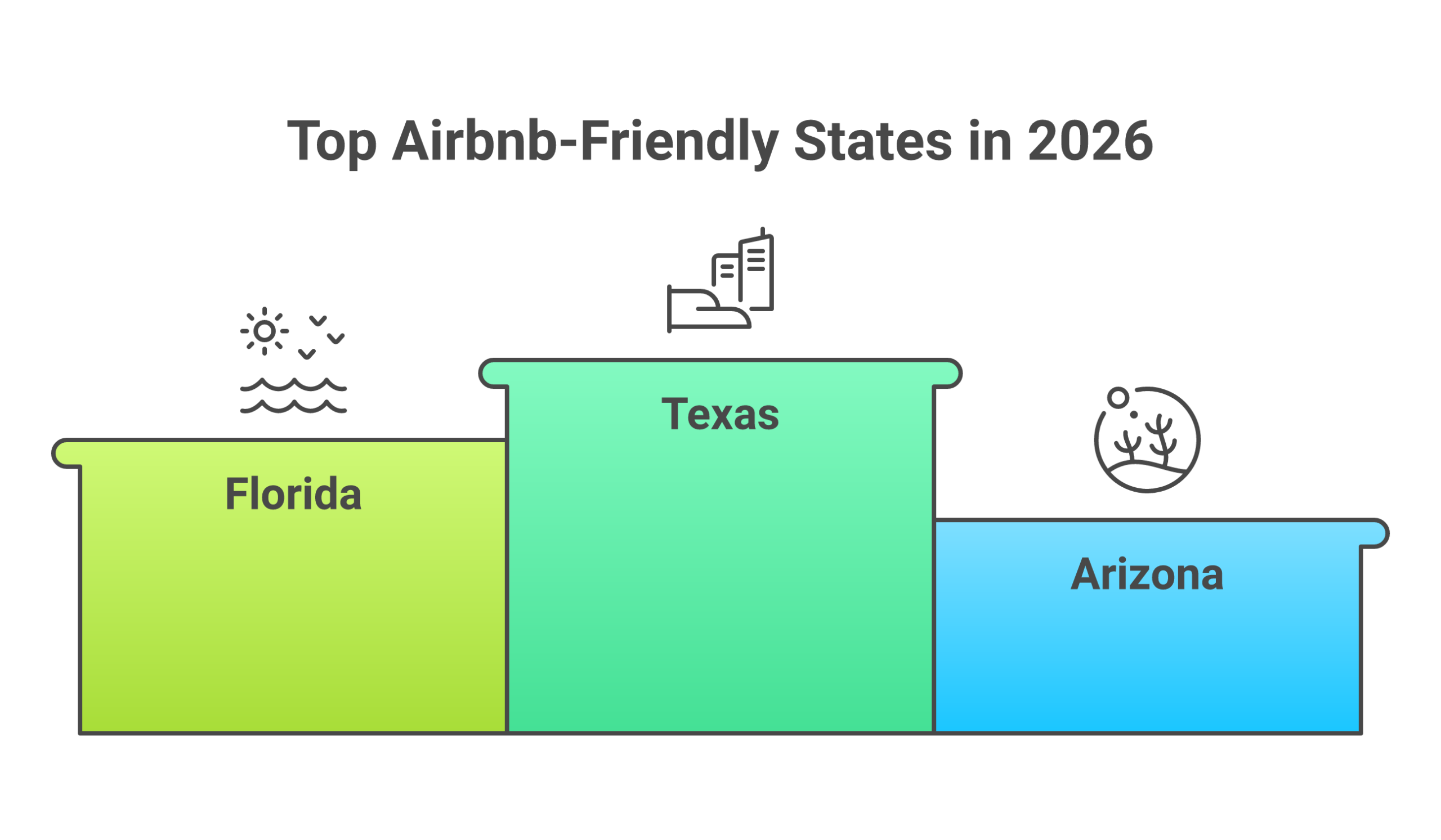 Top Airbnb-Friendly States in 2026

Florida

Texas

Arizona